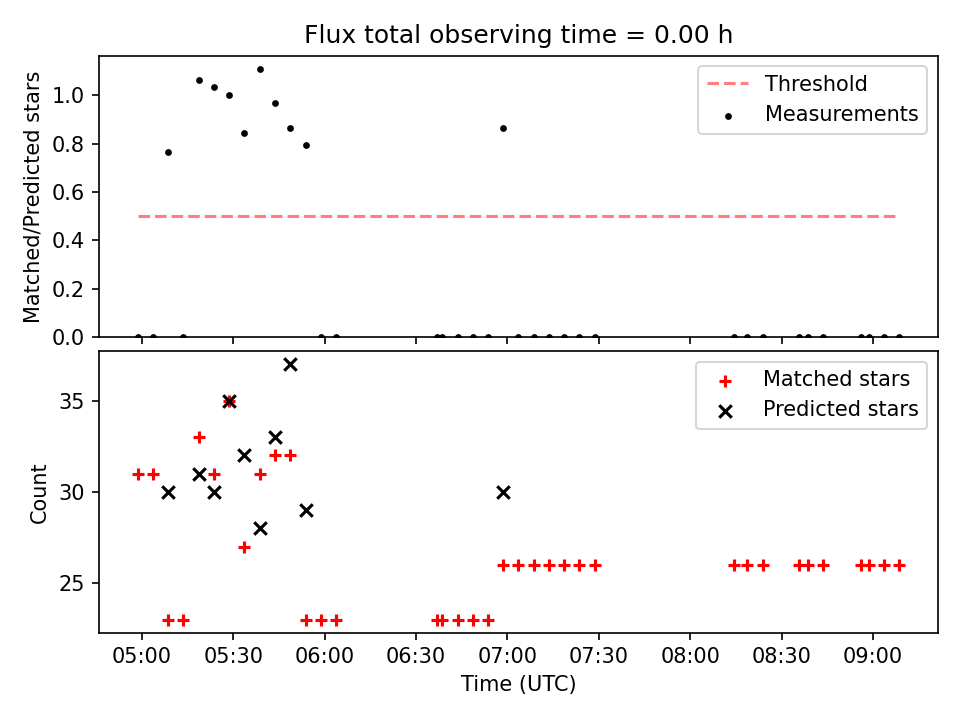 Flux total observing time = 0.00 h

Matched/Predicted stars

1.0
0.8
0.6
0.4
0.2
0.0

Threshold
Measurements

Count

35
30
25

Matched stars
Predicted stars

05:00 05:30 06:00 06:30 07:00 07:30 08:00 08:30 09:00

Time (UTC)